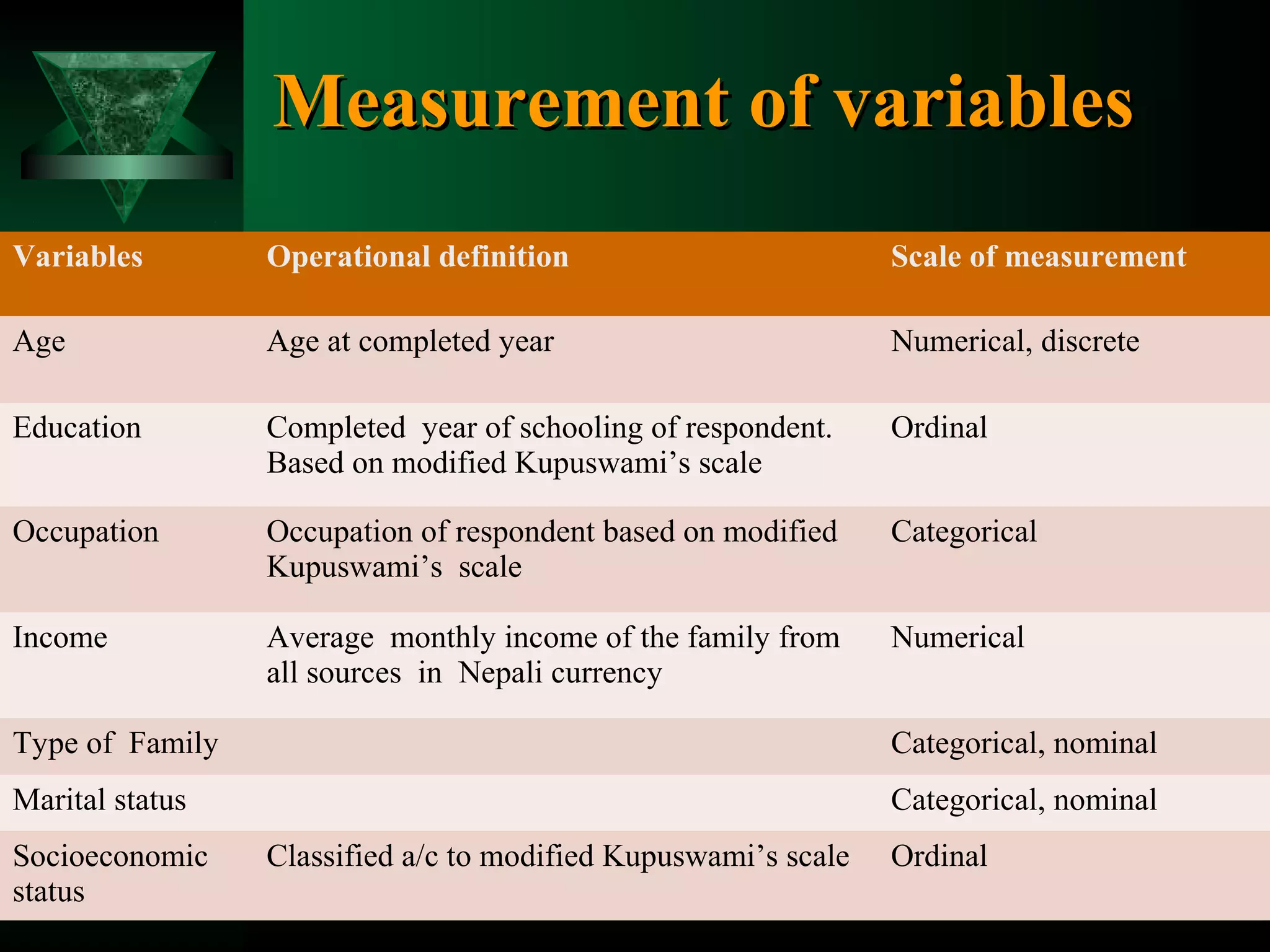 Measurement of variables

| Variables | Operational definition | Scale of measurement |
|---|---|---|
| Age | Age at completed year | Numerical, discrete |
| Education | Completed year of schooling of respondent. Based on modified Kupuswami's scale | Ordinal |
| Occupation | Occupation of respondent based on modified Kupuswami's scale | Categorical |
| Income | Average monthly income of the family from all sources in Nepali currency | Numerical |
| Type of Family | | Categorical, nominal |
| Marital status | | Categorical, nominal |
| Socioeconomic status | Classified a/c to modified Kupuswami's scale | Ordinal |